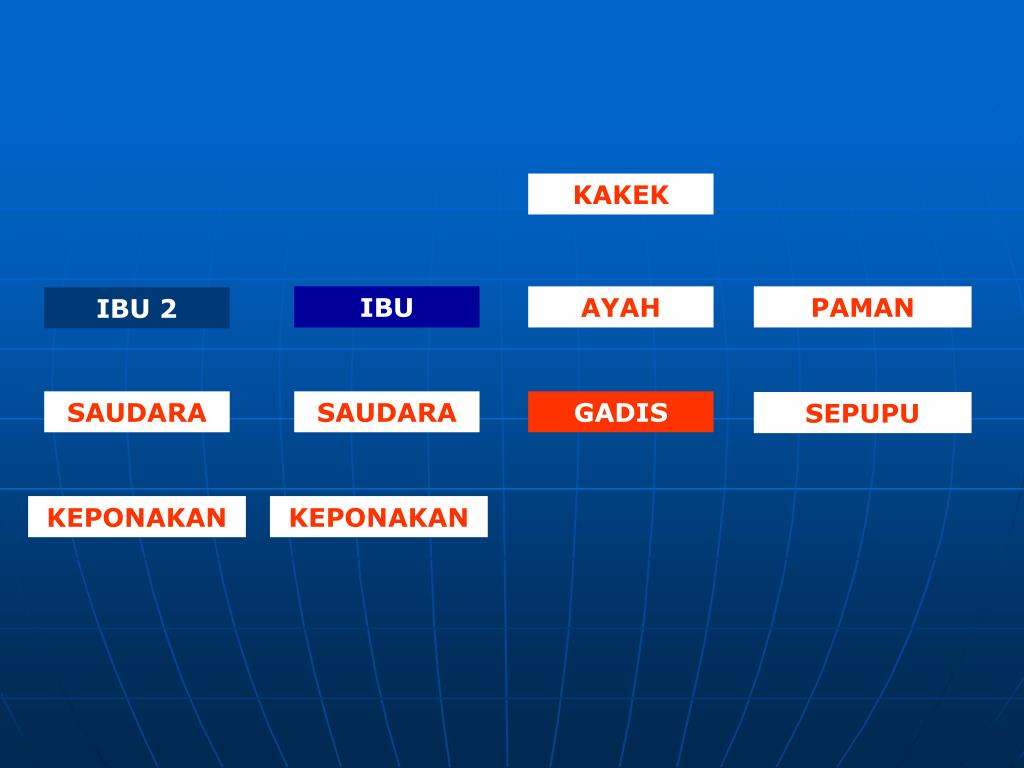 KAKEK

IBU 2

IBU

AYAH

PAMAN

SAUDARA

SAUDARA

GADIS

SEPUPU

KEPONAKAN

KEPONAKAN